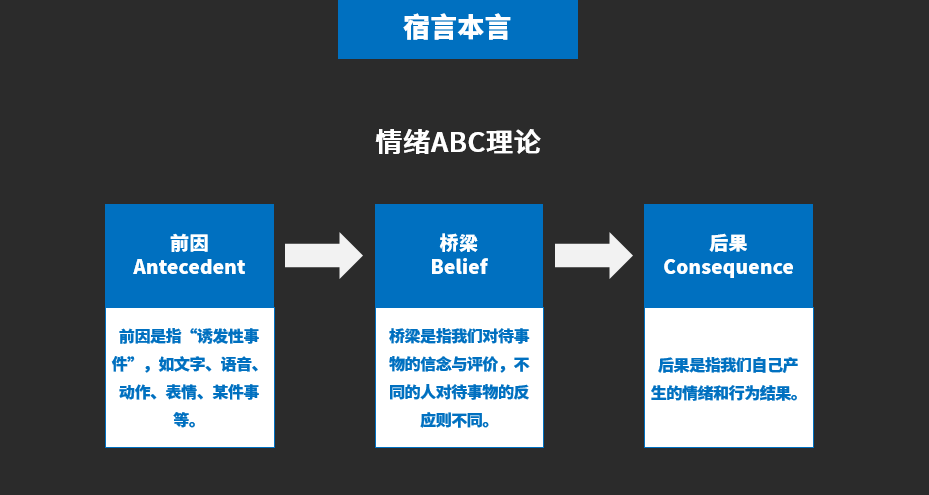 宿言本言

情绪ABC理论

前因
Antecedent

前因是指“诱发性事件”，如文字、语音、动作、表情、某件事等。

桥梁
Belief

桥梁是指我们对待事物的信念与评价，不同的人对待事物的反应则不同。

后果
Consequence

后果是指我们自己产生的情绪和行为结果。